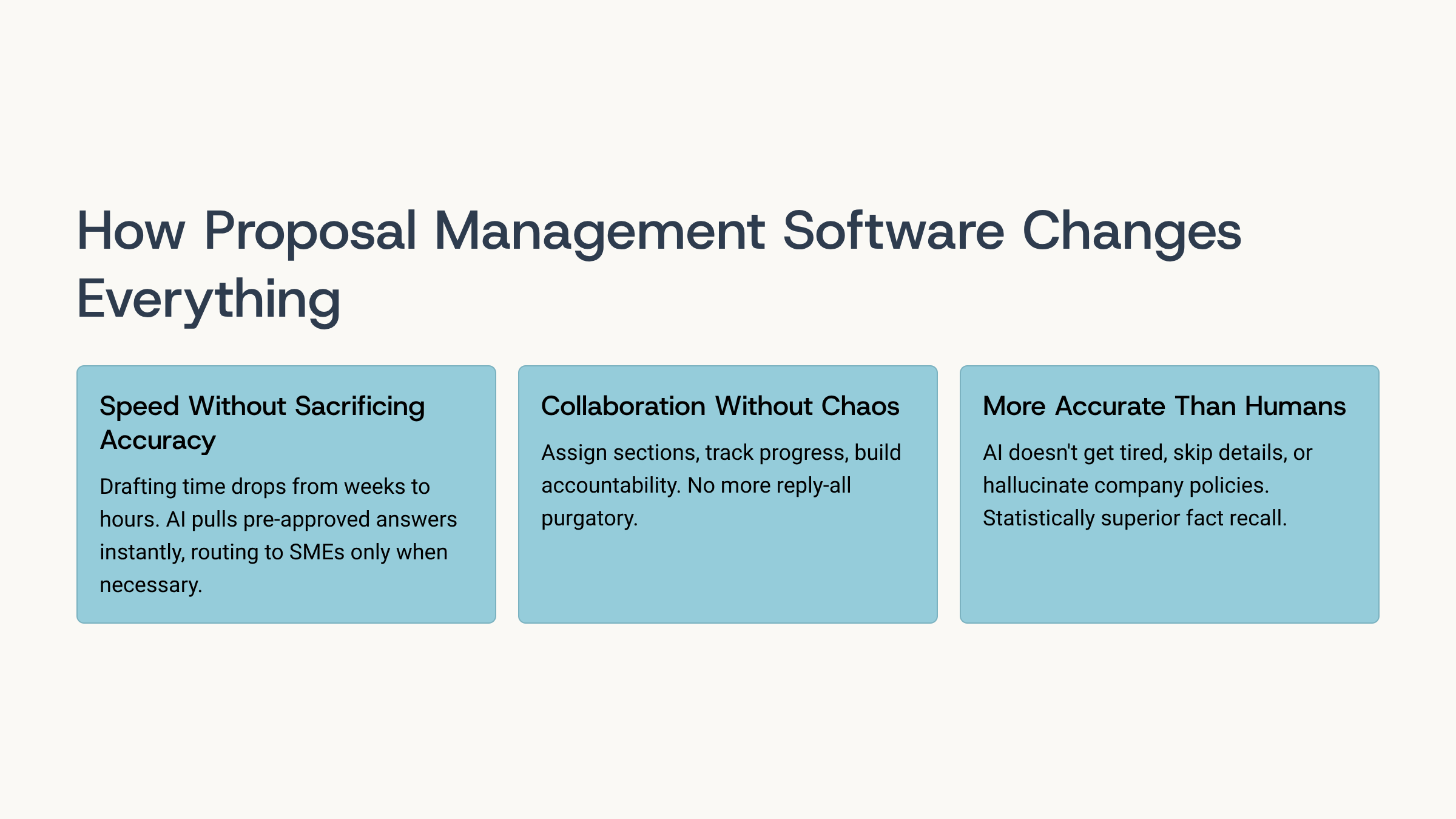 How Proposal Management Software Changes Everything

Speed Without Sacrificing Accuracy

Drafting time drops from weeks to hours. AI pulls pre-approved answers instantly, routing to SMEs only when necessary.

Collaboration Without Chaos

Assign sections, track progress, build accountability. No more reply-all purgatory.

More Accurate Than Humans

AI doesn't get tired, skip details, or hallucinate company policies. Statistically superior fact recall.